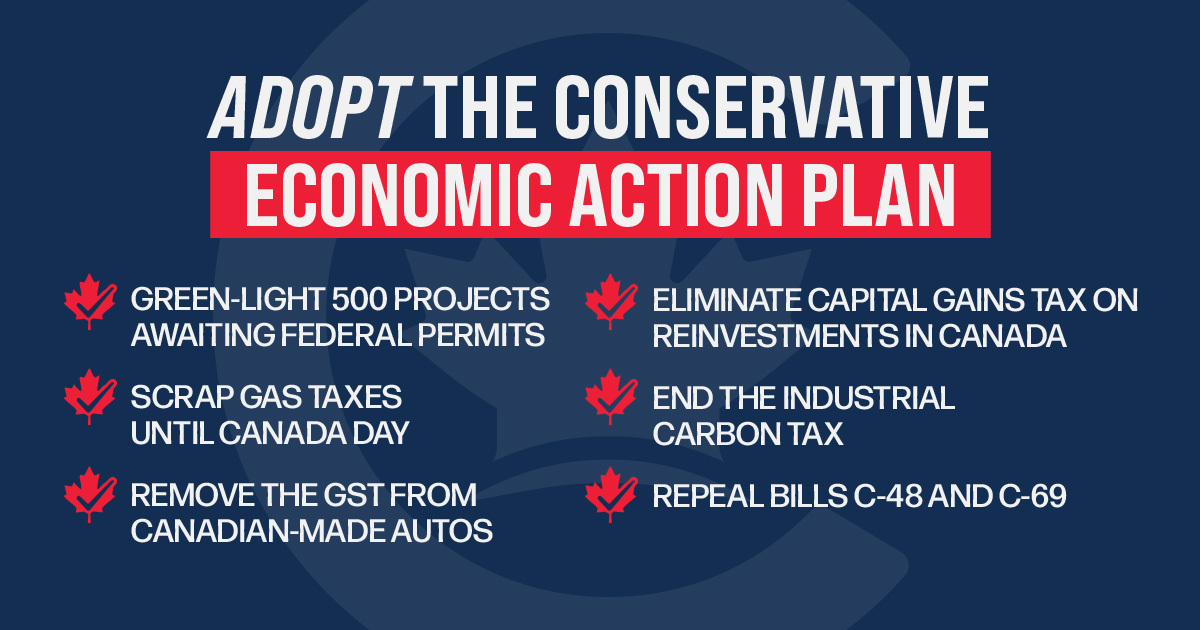 ADOPT THE CONSERVATIVE ECONOMIC ACTION PLAN

GREEN-LIGHT 500 PROJECTS AWAITING FEDERAL PERMITS

SCRAP GAS TAXES UNTIL CANADA DAY

REMOVE THE GST FROM CANADIAN-MADE AUTOS

ELIMINATE CAPITAL GAINS TAX ON REINVESTMENTS IN CANADA

END THE INDUSTRIAL CARBON TAX

REPEAL BILLS C-48 AND C-69